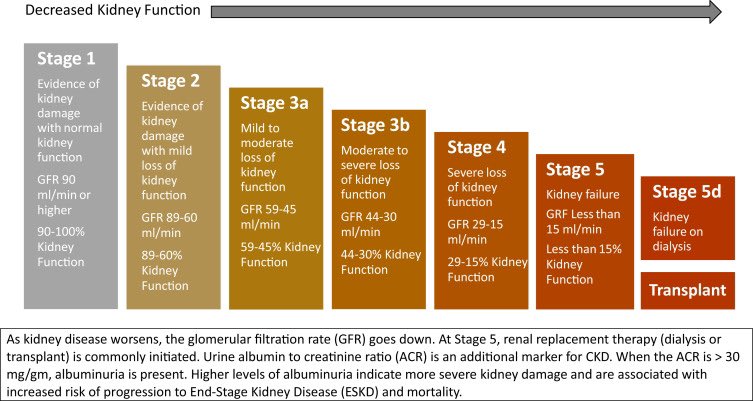 Decreased Kidney Function

Stage 1
Evidence of kidney damage with normal kidney function
GFR 90 ml/min or higher
90-100% Kidney Function

Stage 2
Evidence of kidney damage with mild loss of kidney function
GFR 89-60 ml/min
89-60% Kidney Function

Stage 3a
Mild to moderate loss of kidney function
GFR 59-45 ml/min
59-45% Kidney Function

Stage 3b
Moderate to severe loss of kidney function
GFR 44-30 ml/min
44-30% Kidney Function

Stage 4
Severe loss of kidney function
GFR 29-15 ml/min
29-15% Kidney Function

Stage 5
Kidney failure
GRF Less than 15 ml/min
Less than 15% Kidney Function

Stage 5d
Kidney failure on dialysis

Transplant

As kidney disease worsens, the glomerular filtration rate (GFR) goes down. At Stage 5, renal replacement therapy (dialysis or transplant) is commonly initiated. Urine albumin to creatinine ratio (ACR) is an additional marker for CKD. When the ACR is > 30 mg/gm, albuminuria is present. Higher levels of albuminuria indicate more severe kidney damage and are associated with increased risk of progression to End-Stage Kidney Disease (ESKD) and mortality.